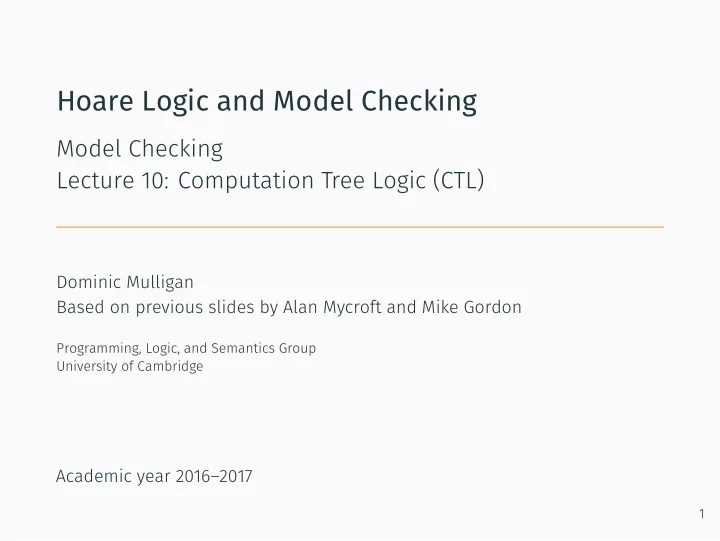 Hoare Logic and Model Checking

Model Checking
Lecture 10: Computation Tree Logic (CTL)

Dominic Mulligan
Based on previous slides by Alan Mycroft and Mike Gordon

Programming, Logic, and Semantics Group
University of Cambridge

Academic year 2016–2017

1